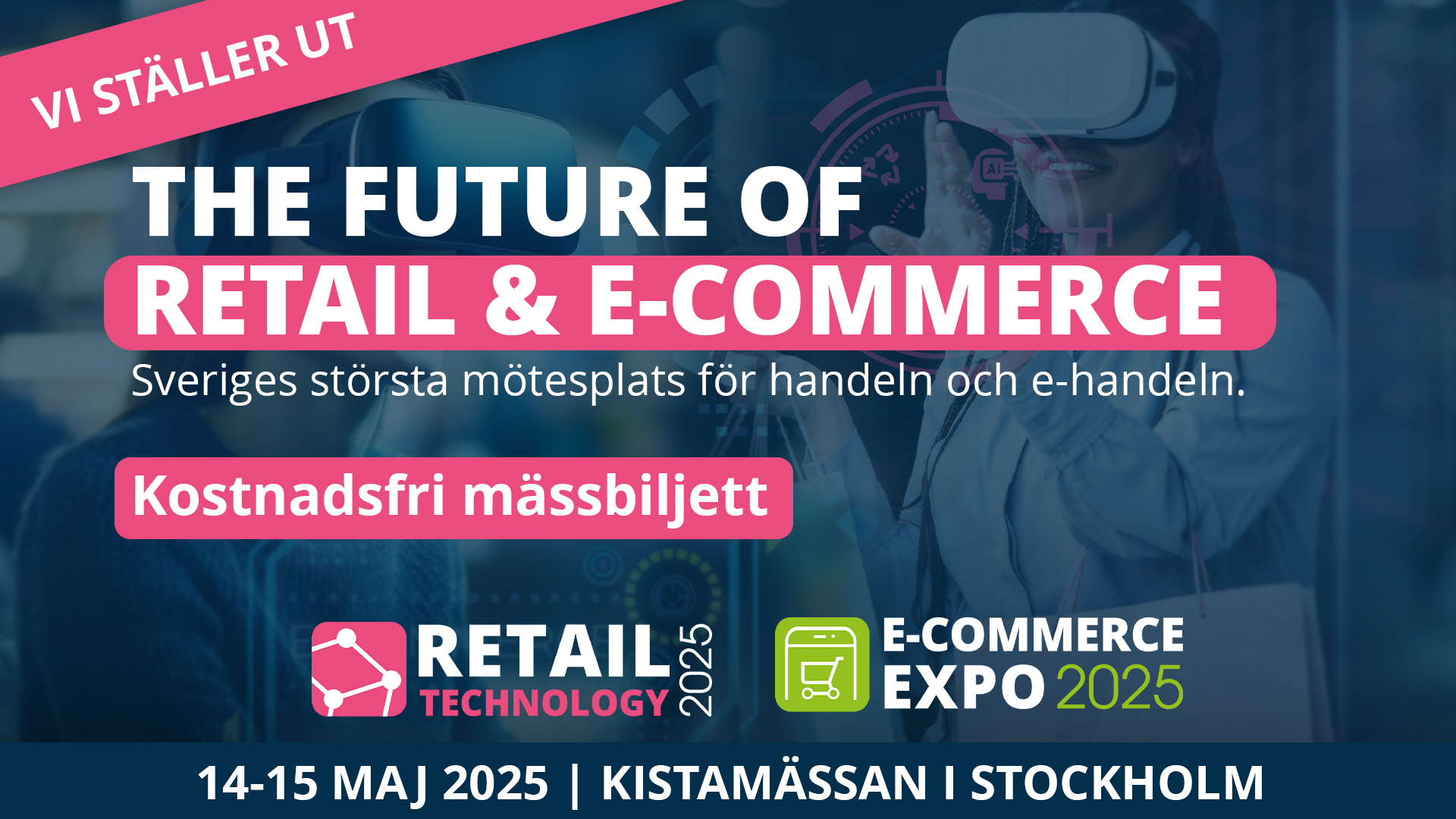 VI STÄLLER UT

THE FUTURE OF
RETAIL & E-COMMERCE

Sveriges största mötesplats för handeln och e-handeln.

Kostnadsfri mässbiljett

RETAIL TECHNOLOGY 2025

E-COMMERCE EXPO 2025

14-15 MAJ 2025 | KISTAMÄSSAN I STOCKHOLM